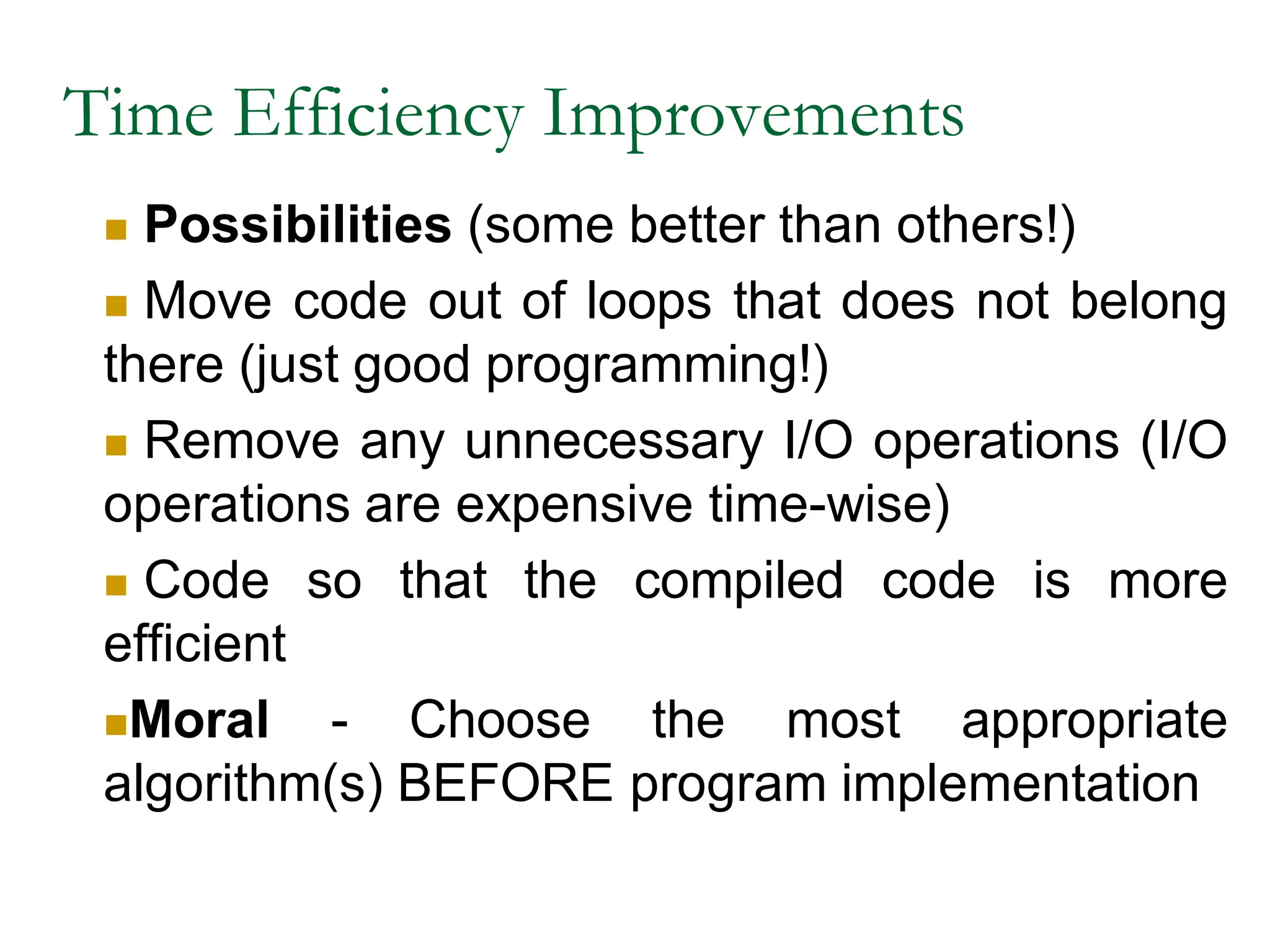 Time Efficiency Improvements

Possibilities (some better than others!)

Move code out of loops that does not belong there (just good programming!)

Remove any unnecessary I/O operations (I/O operations are expensive time-wise)

Code so that the compiled code is more efficient

Moral - Choose the most appropriate algorithm(s) BEFORE program implementation